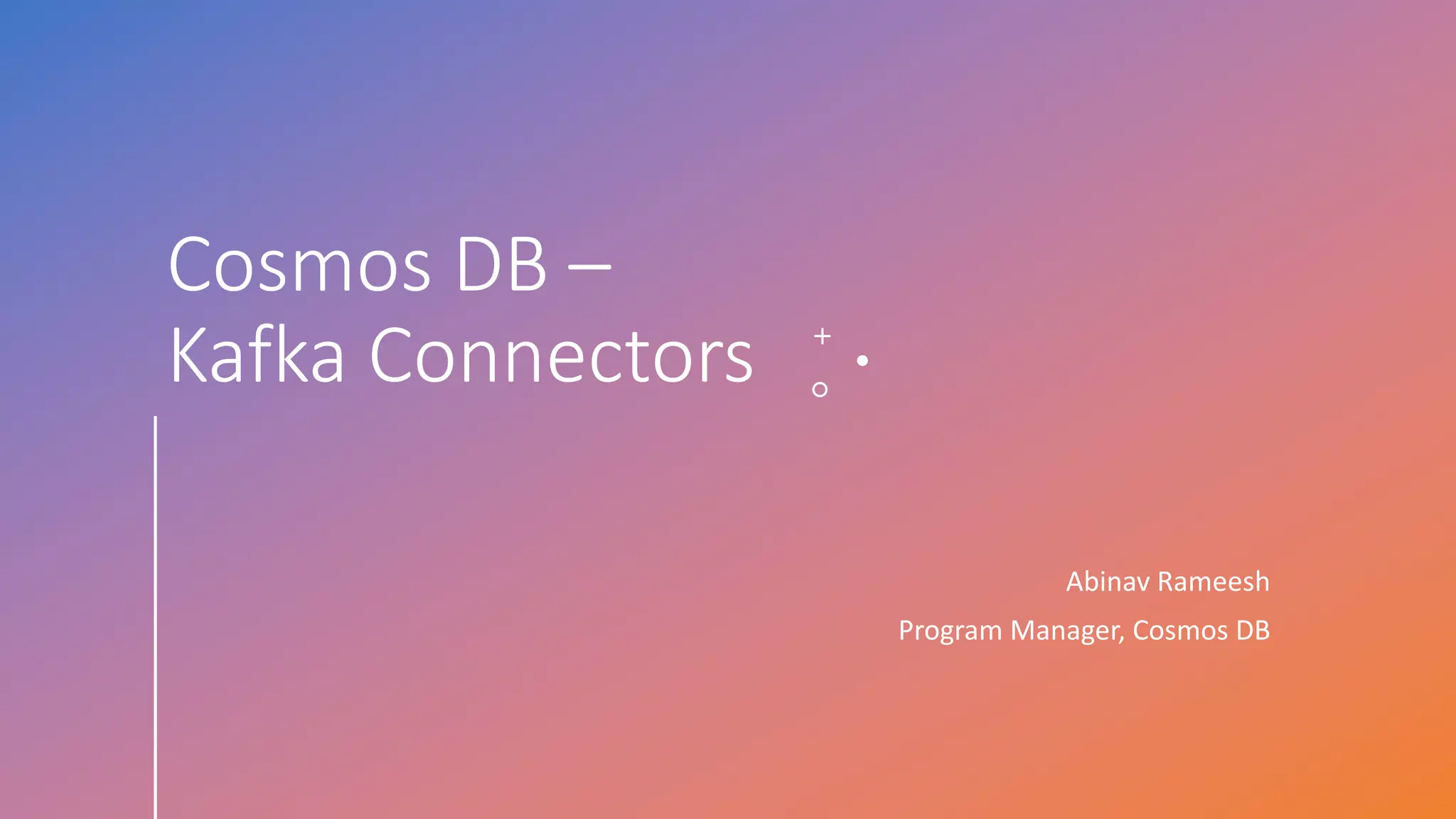 Cosmos DB – Kafka Connectors

Abinav Rameesh

Program Manager, Cosmos DB